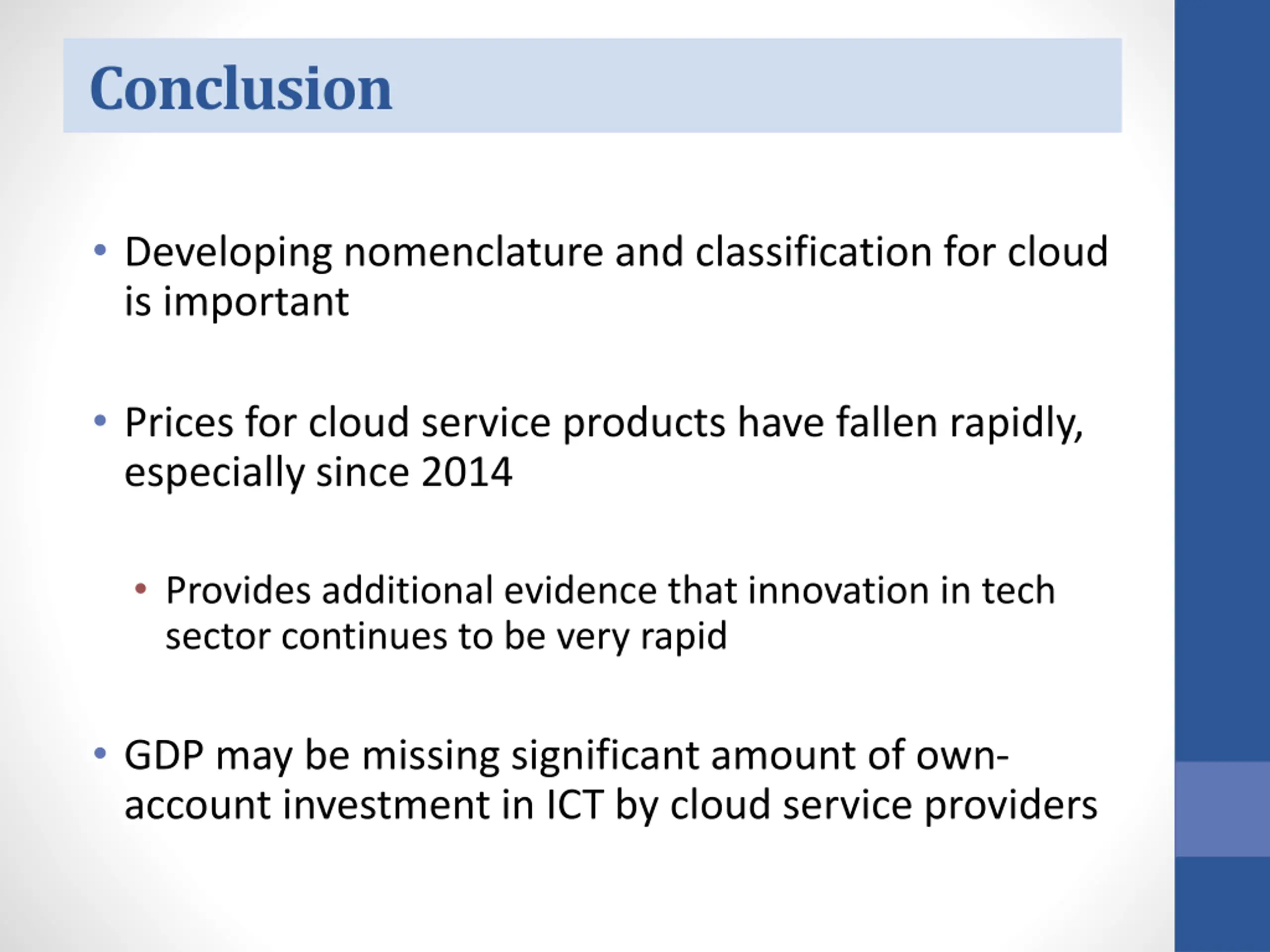 Conclusion

• Developing nomenclature and classification for cloud is important

• Prices for cloud service products have fallen rapidly, especially since 2014

• Provides additional evidence that innovation in tech sector continues to be very rapid

• GDP may be missing significant amount of own-account investment in ICT by cloud service providers